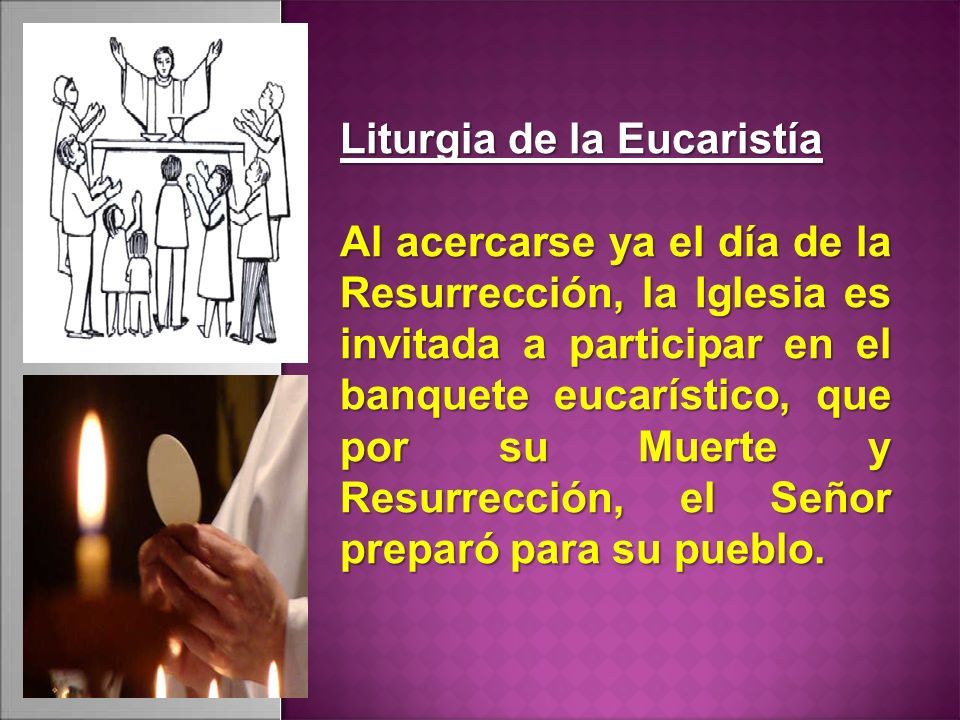 Liturgia de la Eucaristía

Al acercarse ya el día de la Resurrección, la Iglesia es invitada a participar en el banquete eucarístico, que por su Muerte y Resurrección, el Señor preparó para su pueblo.